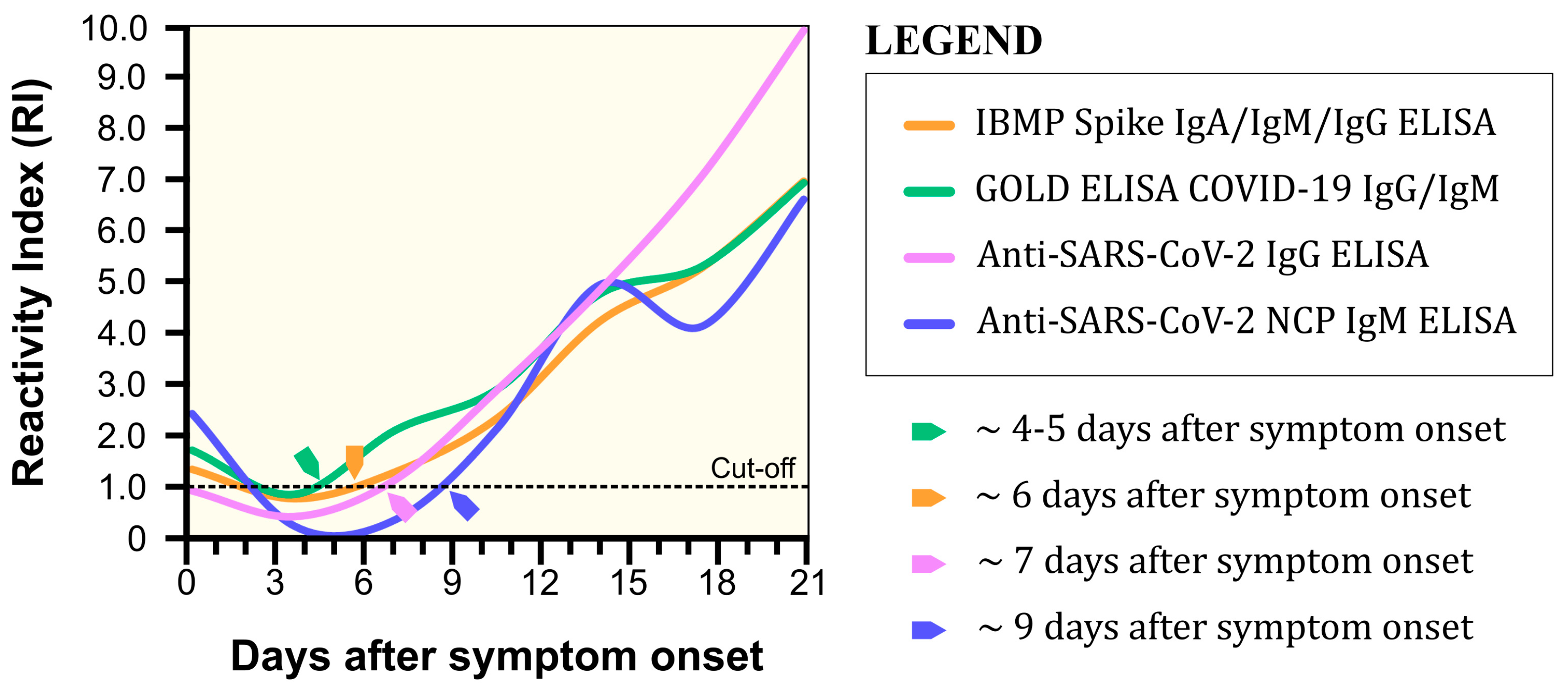 Reactivity Index (RI)

10.0
9.0
8.0
7.0
6.0
5.0
4.0
3.0
2.0
1.0
0

Cut-off

0 3 6 9 12 15 18 21

Days after symptom onset

LEGEND

IBMP Spike IgA/IgM/IgG ELISA
GOLD ELISA COVID-19 IgG/IgM
Anti-SARS-CoV-2 IgG ELISA
Anti-SARS-CoV-2 NCP IgM ELISA

~ 4-5 days after symptom onset
~ 6 days after symptom onset
~ 7 days after symptom onset
~ 9 days after symptom onset